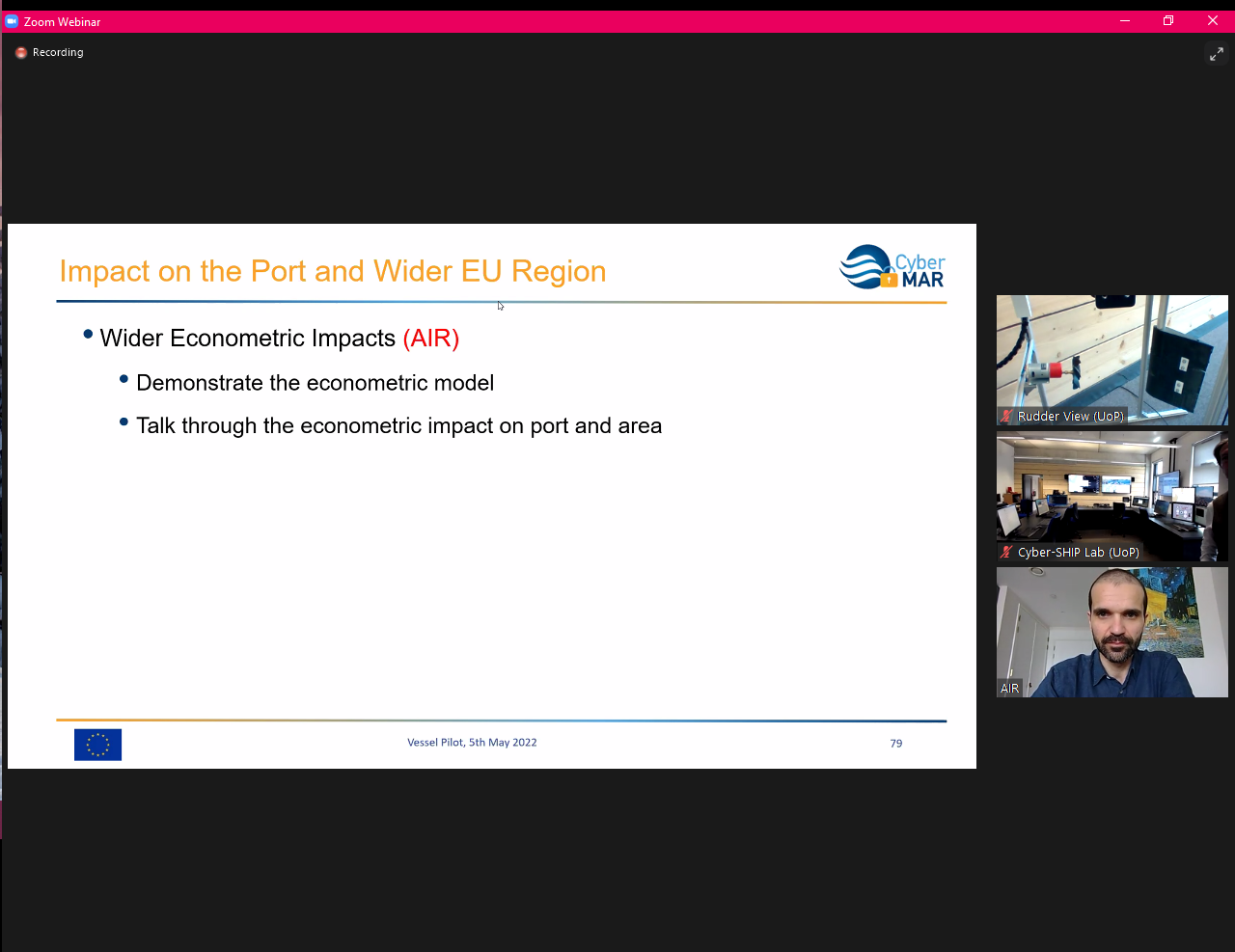 Zoom Webinar

Recording

Impact on the Port and Wider EU Region

Cyber MAR

• Wider Econometric Impacts (AIR)

• Demonstrate the econometric model

• Talk through the econometric impact on port and area

Vessel Pilot, 5th May 2022

79

Rudder View (UoP)

Cyber-SHIP Lab (UoP)

AIR